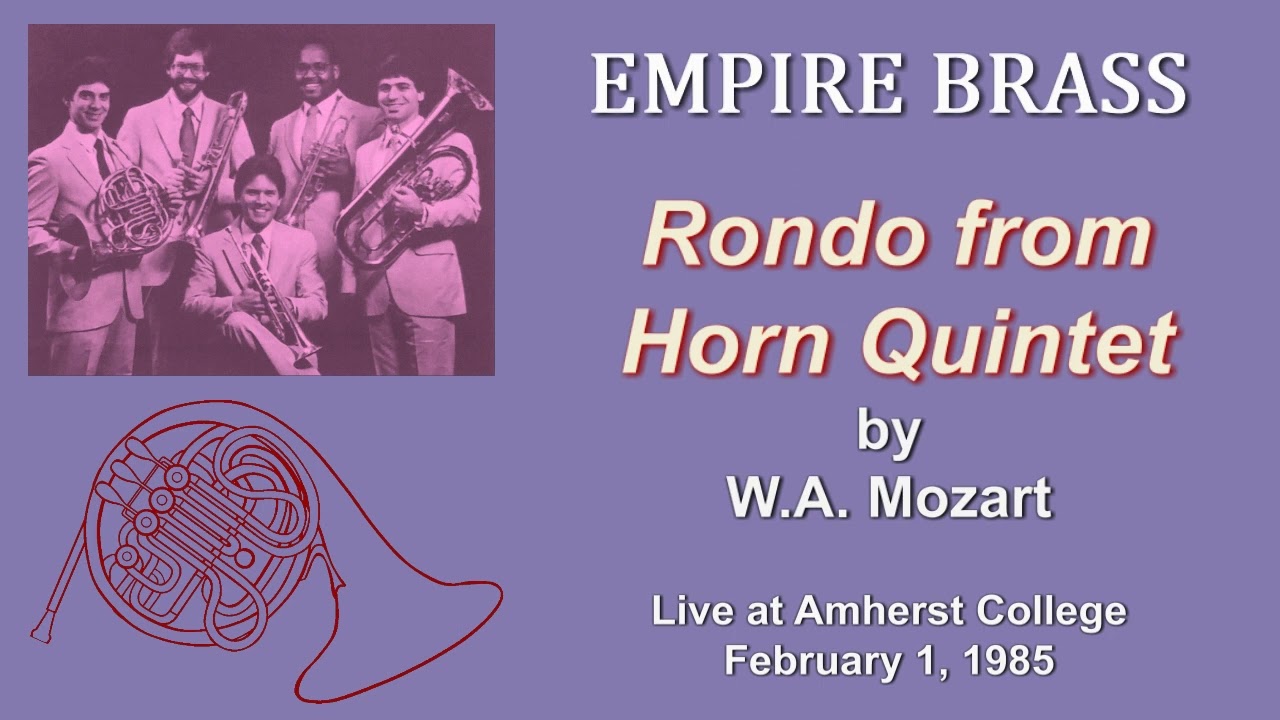 EMPIRE BRASS

Rondo from Horn Quintet

by
W.A. Mozart

Live at Amherst College
February 1, 1985